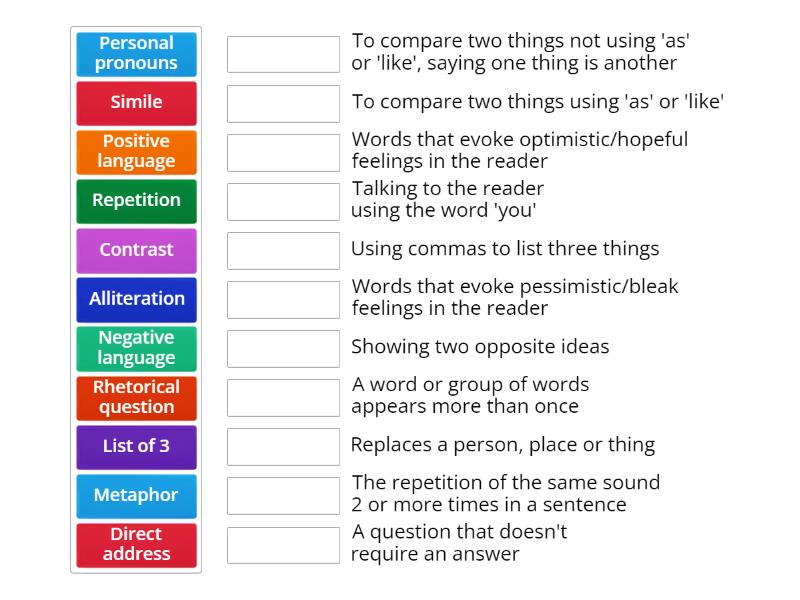 Personal pronouns

Simile

Positive language

Repetition

Contrast

Alliteration

Negative language

Rhetorical question

List of 3

Metaphor

Direct address

To compare two things not using 'as' or 'like', saying one thing is another

To compare two things using 'as' or 'like'

Words that evoke optimistic/hopeful feelings in the reader

Talking to the reader using the word 'you'

Using commas to list three things

Words that evoke pessimistic/bleak feelings in the reader

Showing two opposite ideas

A word or group of words appears more than once

Replaces a person, place or thing

The repetition of the same sound 2 or more times in a sentence

A question that doesn't require an answer